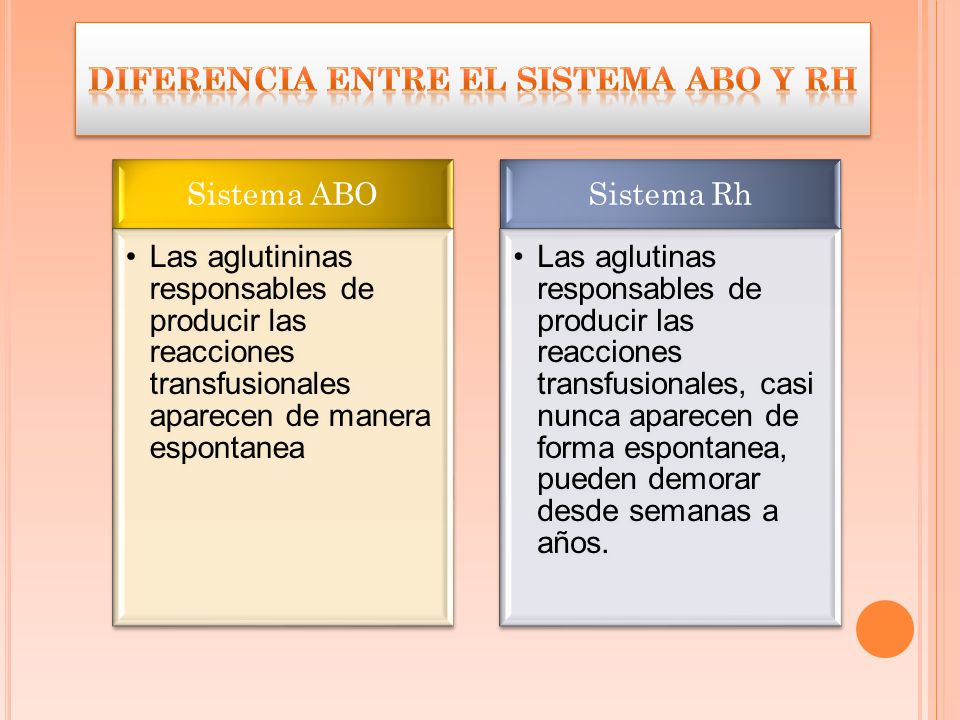 DIFERENCIA ENTRE EL SISTEMA ABO Y RH

Sistema ABO

• Las aglutininas responsables de producir las reacciones transfusionales aparecen de manera espontanea

Sistema Rh

• Las aglutinas responsables de producir las reacciones transfusionales, casi nunca aparecen de forma espontanea, pueden demorar desde semanas a años.